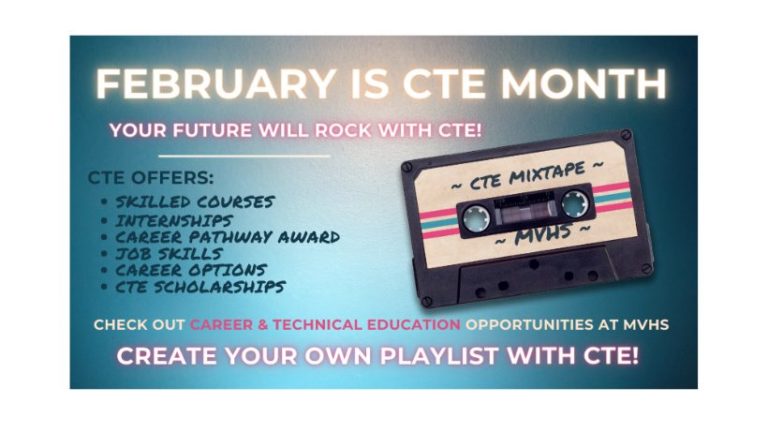 FEBRUARY IS CTE MONTH

YOUR FUTURE WILL ROCK WITH CTE!

CTE OFFERS:
• SKILLED COURSES
• INTERNSHIPS
• CAREER PATHWAY AWARD
• JOB SKILLS
• CAREER OPTIONS
• CTE SCHOLARSHIPS

~ CTE MIXTAPE ~
~ MVHS ~

CHECK OUT CAREER & TECHNICAL EDUCATION OPPORTUNITIES AT MVHS

CREATE YOUR OWN PLAYLIST WITH CTE!